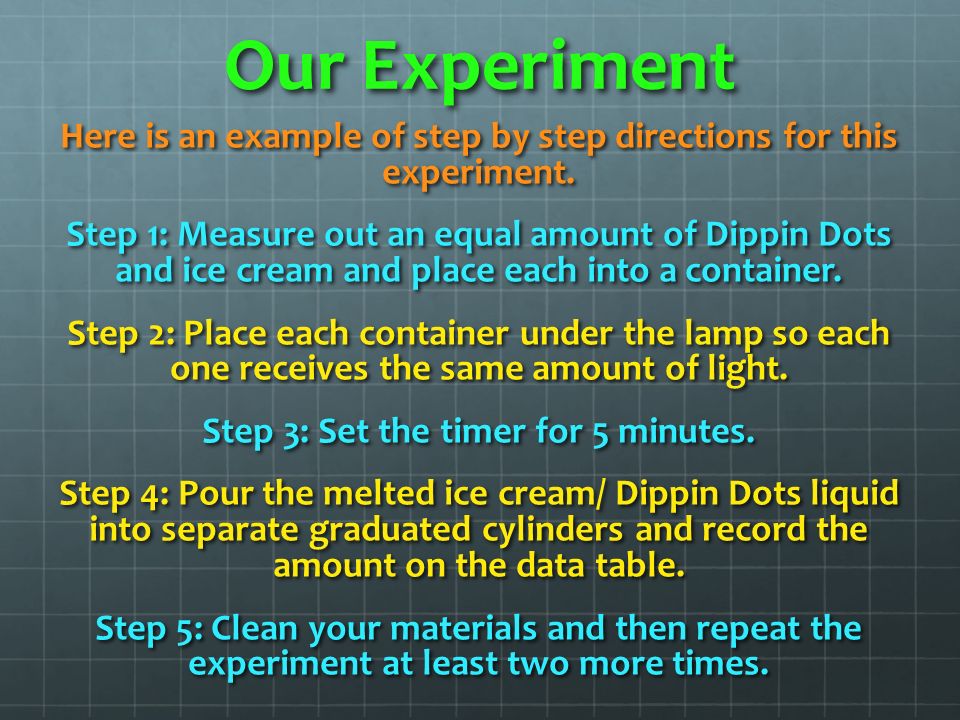 Our Experiment

Here is an example of step by step directions for this experiment.

Step 1: Measure out an equal amount of Dippin Dots and ice cream and place each into a container.

Step 2: Place each container under the lamp so each one receives the same amount of light.

Step 3: Set the timer for 5 minutes.

Step 4: Pour the melted ice cream/ Dippin Dots liquid into separate graduated cylinders and record the amount on the data table.

Step 5: Clean your materials and then repeat the experiment at least two more times.